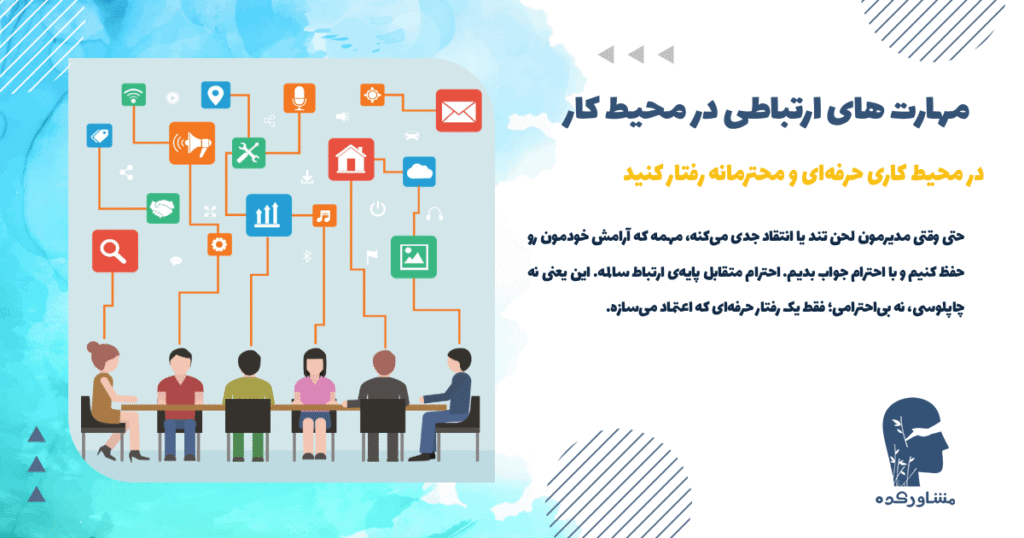 مهارت های ارتباطی در محیط کار

در محیط کاری حرفه‌ای و محترمانه رفتار کنید

حتی وقتی مدیرمون لحن تند یا انتقاد جدی می‌کنه، مهمه که آرامش خودمون رو حفظ کنیم و با احترام جواب بدیم. احترام متقابل پایه‌ی ارتباط سالمه. این یعنی نه چاپلوسی، نه بی‌احترامی؛ فقط یک رفتار حرفه‌ای که اعتماد می‌سازه.

مشاورکده